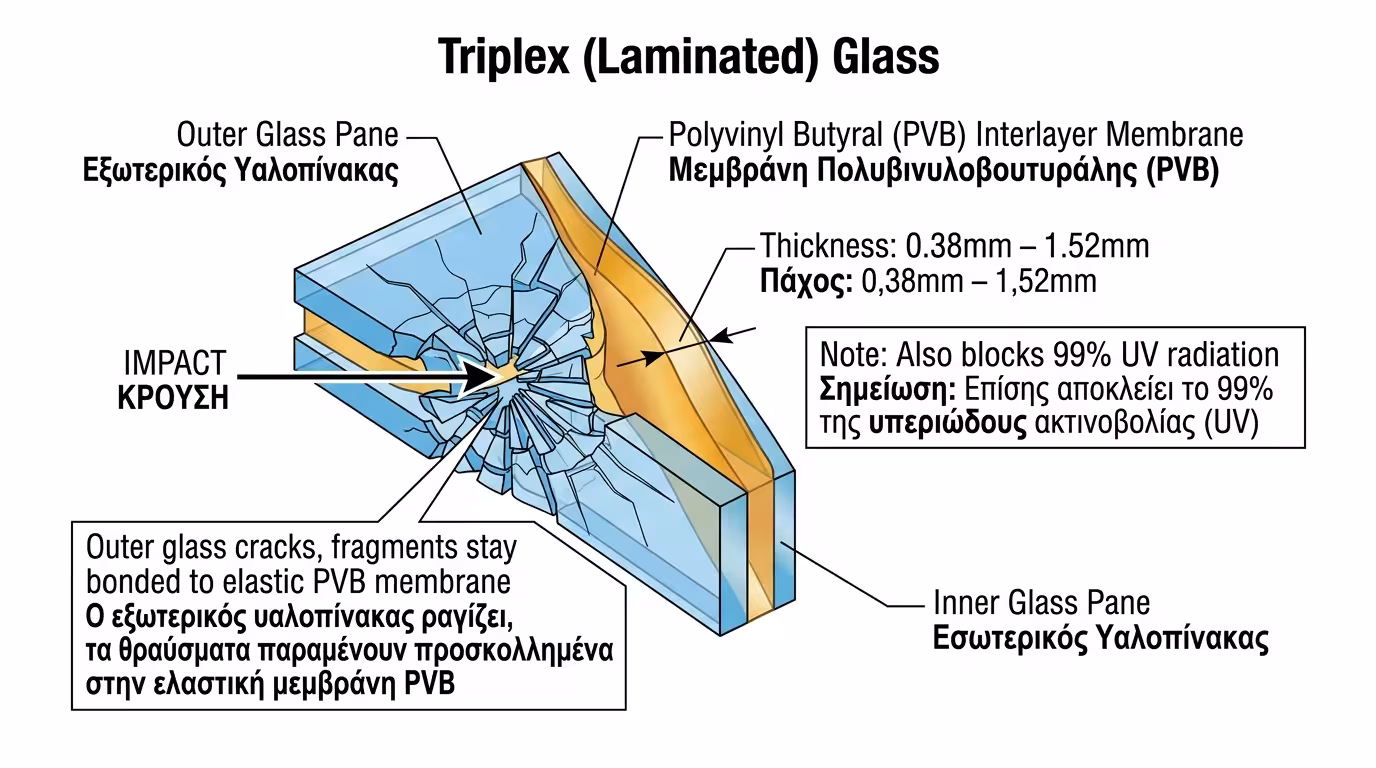 Triplex (Laminated) Glass

Outer Glass Pane
Εξωτερικός Υαλοπίνακας

Polyvinyl Butyral (PVB) Interlayer Membrane
Μεμβράνη Πολυβινυλοβουτυράλης (PVB)

Thickness: 0.38mm – 1.52mm
Πάχος: 0,38mm – 1,52mm

IMPACT
ΚΡΟΥΣΗ

Note: Also blocks 99% UV radiation
Σημείωση: Επίσης αποκλείει το 99% της υπεριώδους ακτινοβολίας (UV)

Outer glass cracks, fragments stay bonded to elastic PVB membrane
Ο εξωτερικός υαλοπίνακας ραγίζει, τα θραύσματα παραμένουν προσκολλημένα στην ελαστική μεμβράνη PVB

Inner Glass Pane
Εσωτερικός Υαλοπίνακας